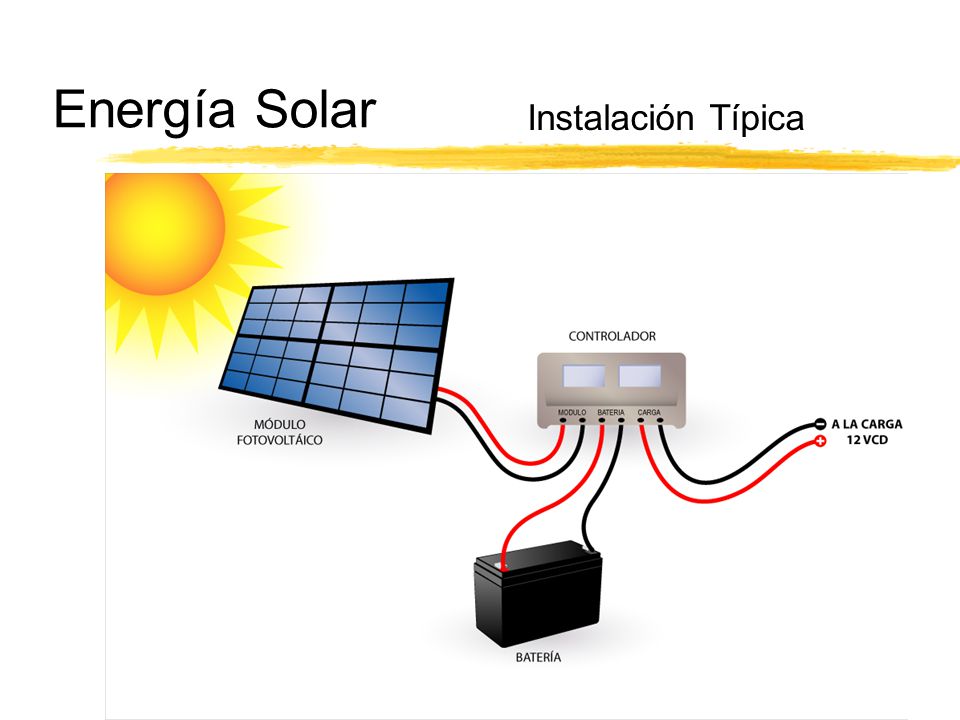 Energía Solar

Instalación Típica

CONTROLADOR

MODULO BATERIA CARGA

MÓDULO FOTOVOLTÁICO

− A LA CARGA
+ 12 VCD

BATERÍA